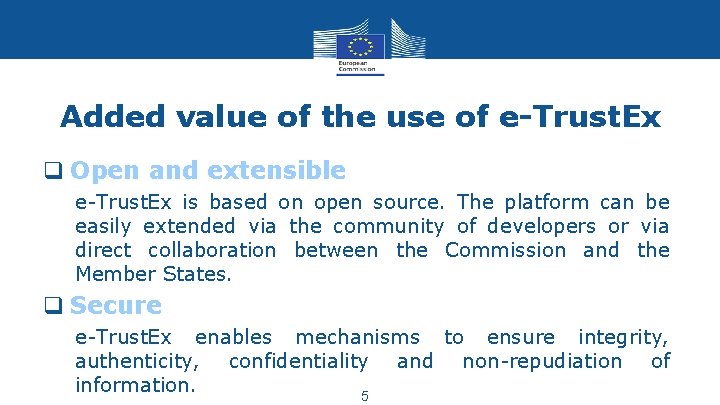 European Commission

Added value of the use of e-TrustEx

❑ Open and extensible

e-TrustEx is based on open source. The platform can be easily extended via the community of developers or via direct collaboration between the Commission and the Member States.

❑ Secure

e-TrustEx enables mechanisms to ensure integrity, authenticity, confidentiality and non-repudiation of information.

5